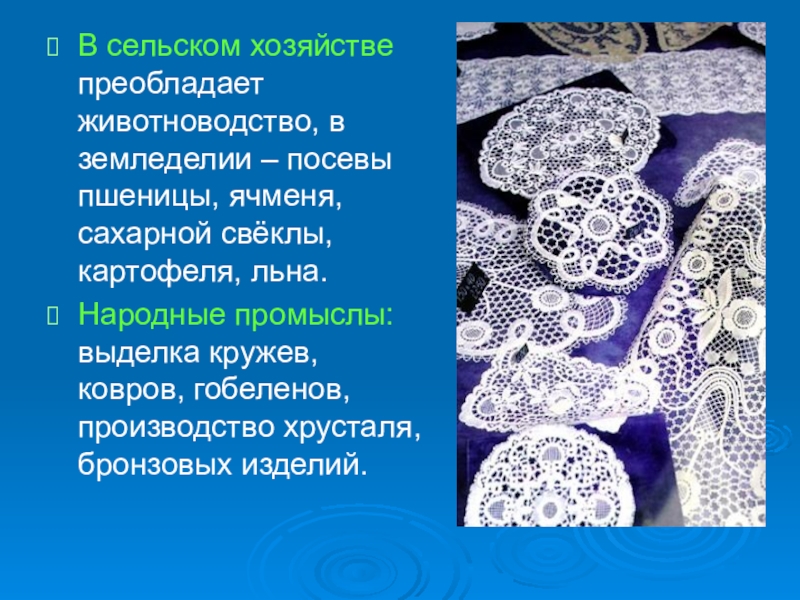 В сельском хозяйстве преобладает животноводство, в земледелии – посевы пшеницы, ячменя, сахарной свёклы, картофеля, льна.

Народные промыслы: выделка кружев, ковров, гобеленов, производство хрусталя, бронзовых изделий.